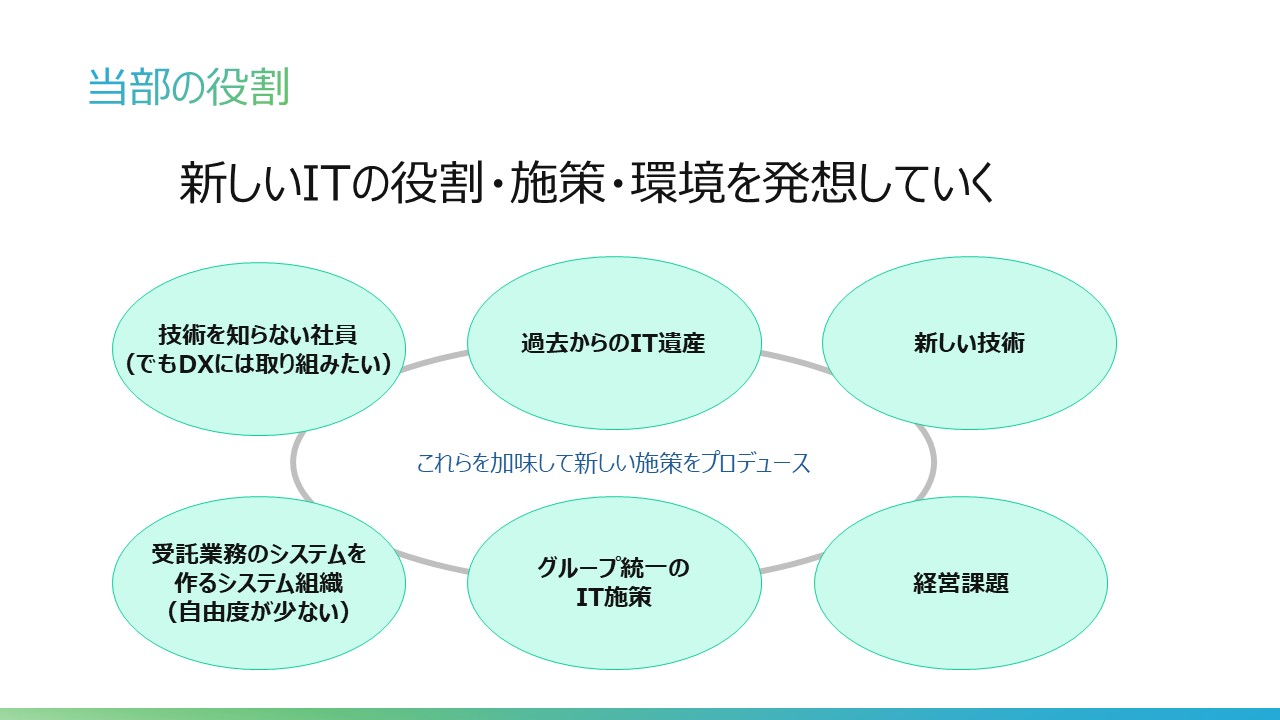 当部の役割

新しいITの役割・施策・環境を発想していく

技術を知らない社員
(でもDXには取り組みたい)

過去からのIT遺産

新しい技術

これらを加味して新しい施策をプロデュース

受託業務のシステムを
作るシステム組織
(自由度が少ない)

グループ統一の
IT施策

経営課題